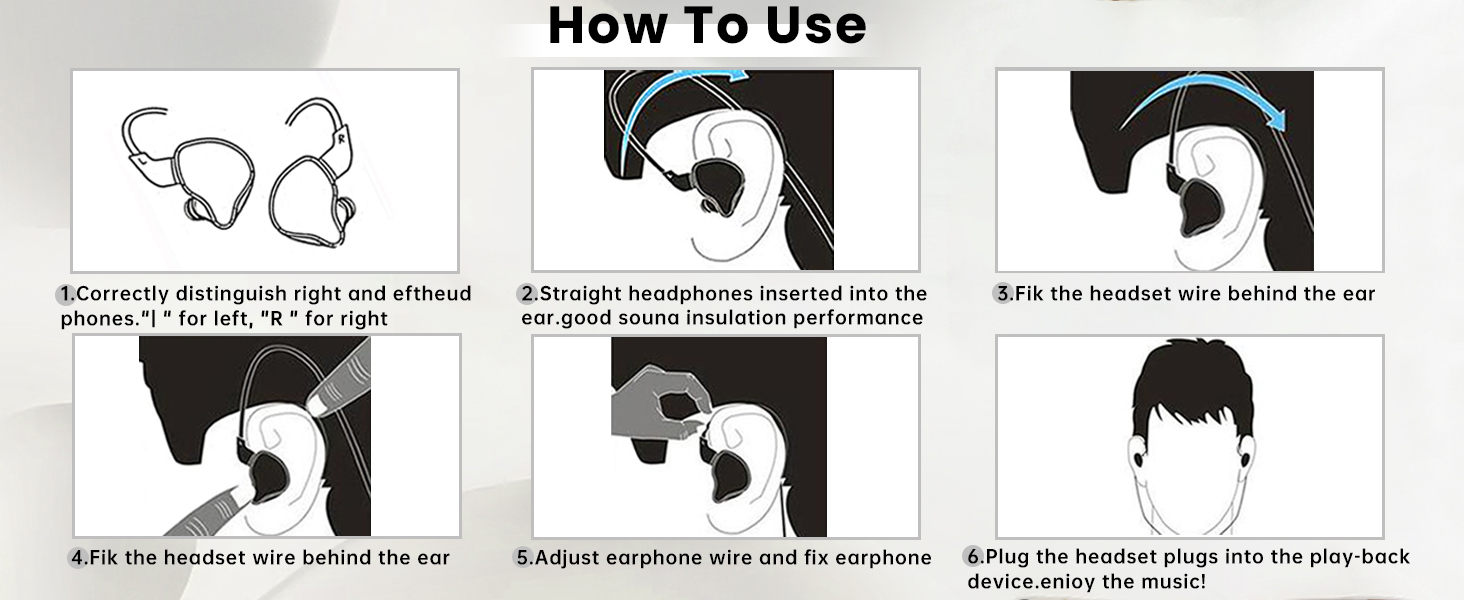 How To Use

R

1.Correctly distinguish right and eftheud phones."| " for left, "R " for right

2.Straight headphones inserted into the ear.good souna insulation performance

3.Fik the headset wire behind the ear

4.Fik the headset wire behind the ear

5.Adjust earphone wire and fix earphone

6.Plug the headset plugs into the play-back device.enioy the music!